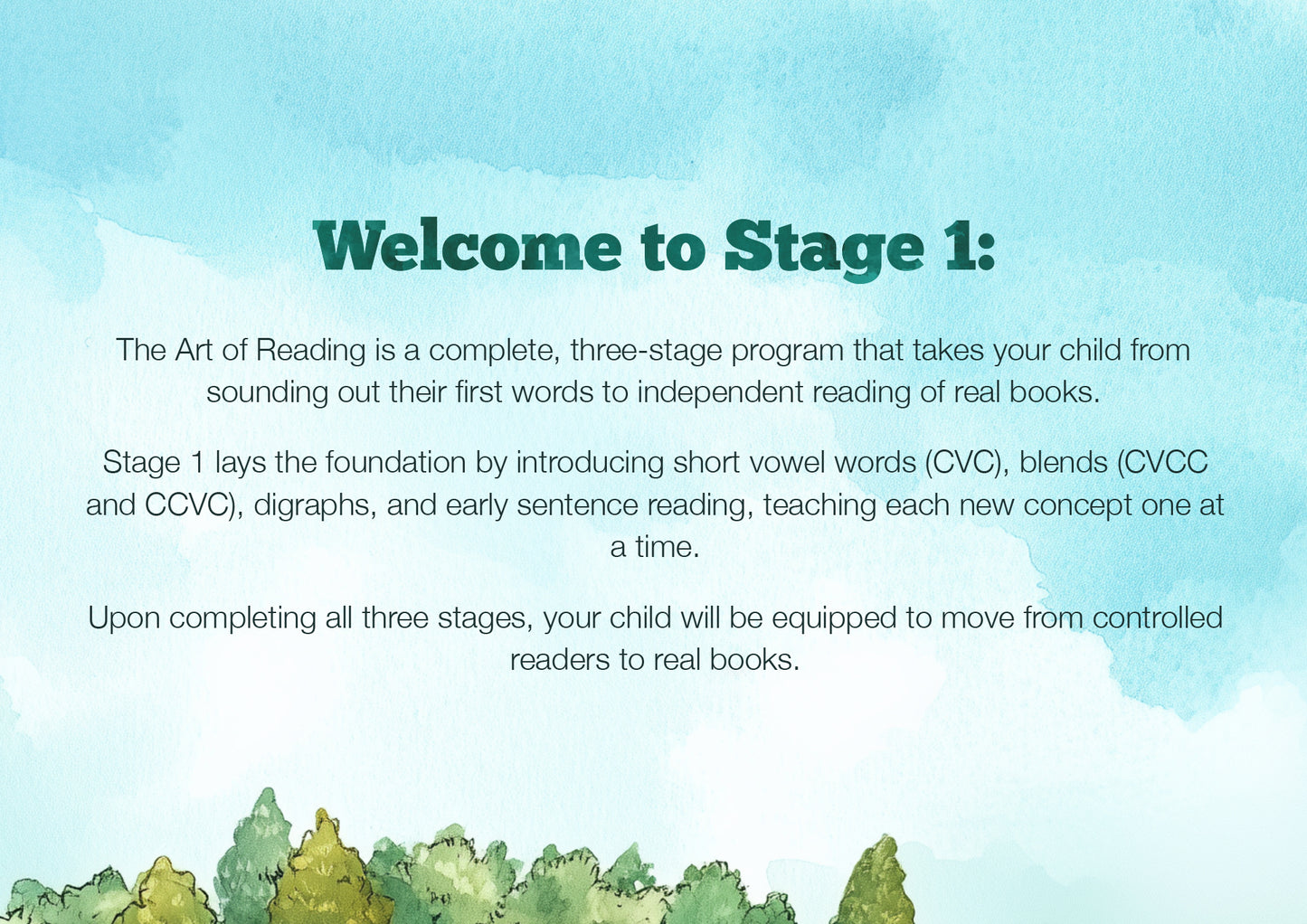 Welcome to Stage 1:

The Art of Reading is a complete, three-stage program that takes your child from sounding out their first words to independent reading of real books.

Stage 1 lays the foundation by introducing short vowel words (CVC), blends (CVCC and CCVC), digraphs, and early sentence reading, teaching each new concept one at a time.

Upon completing all three stages, your child will be equipped to move from controlled readers to real books.